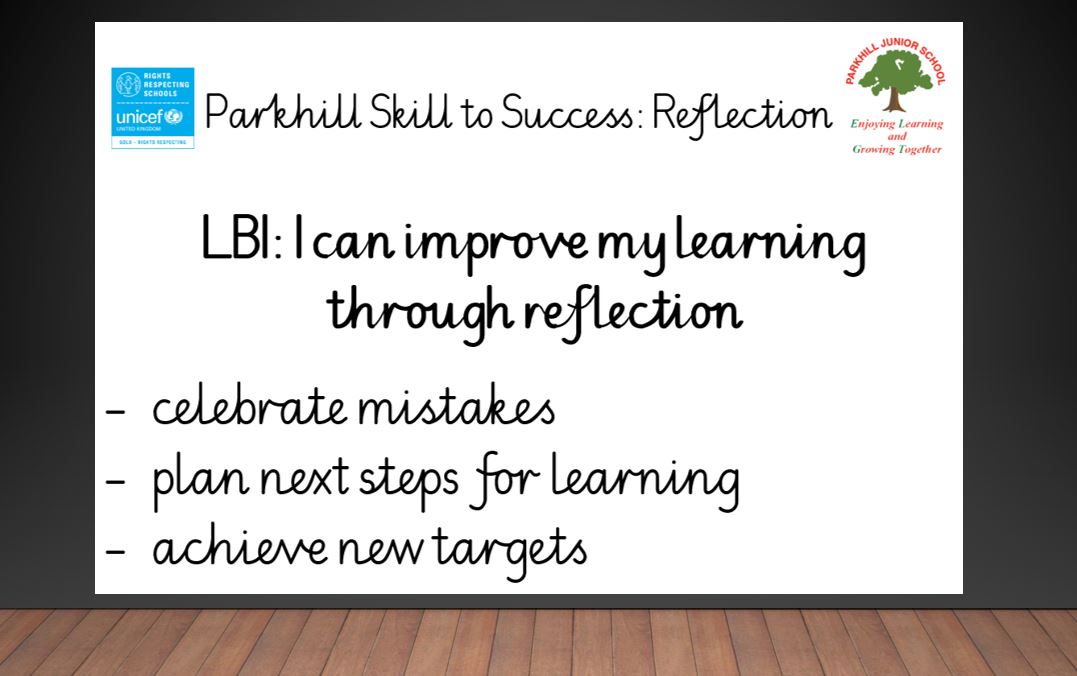 RIGHTS RESPECTING SCHOOLS
unicef
UNITED KINGDOM
GOLD - RIGHTS RESPECTING

Parkhill Skill to Success: Reflection

PARKHILL JUNIOR SCHOOL
Enjoying Learning and Growing Together

LBI: I can improve my learning through reflection

- celebrate mistakes
- plan next steps for learning
- achieve new targets